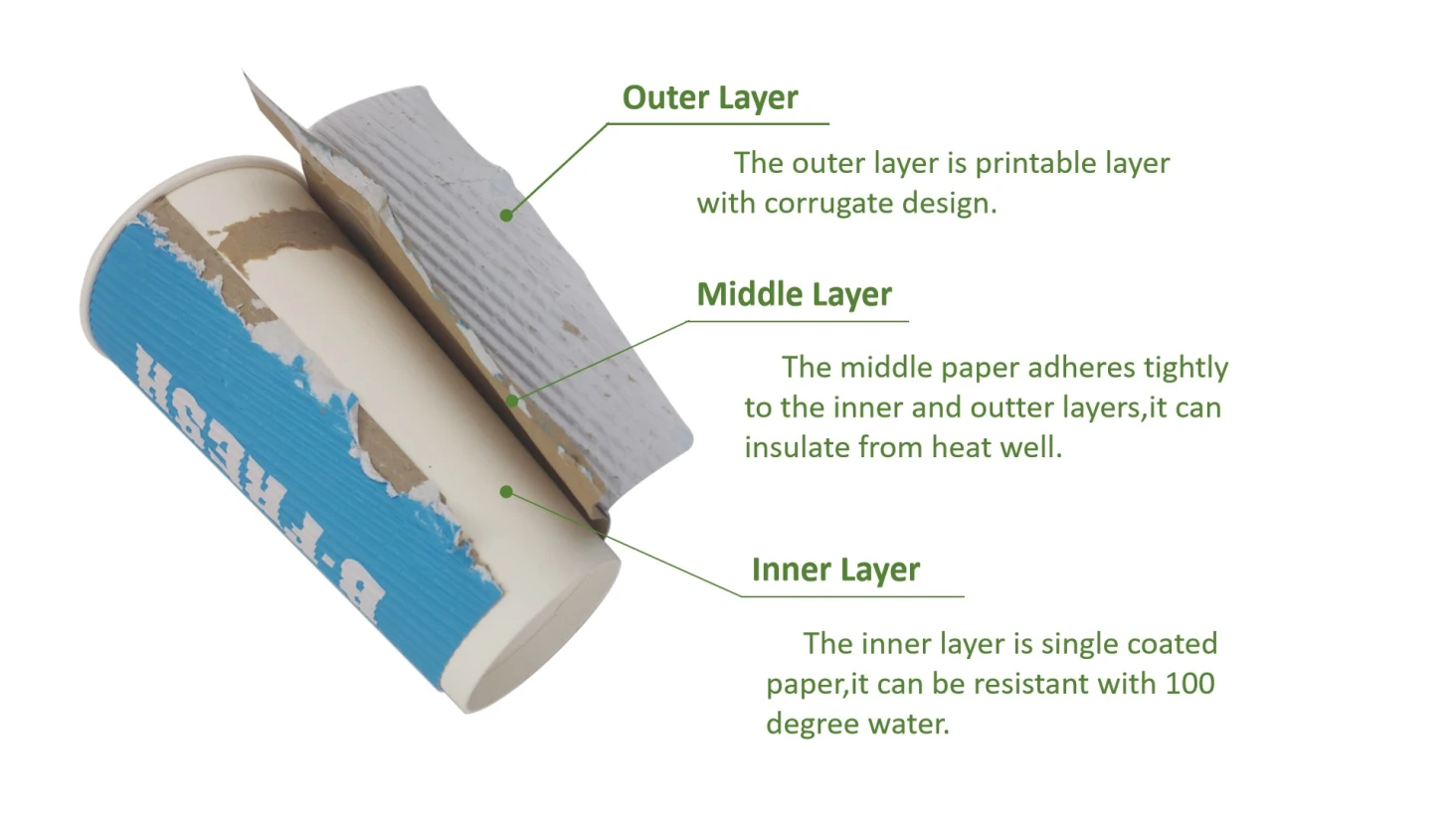 B-FRESH

Outer Layer

The outer layer is printable layer with corrugate design.

Middle Layer

The middle paper adheres tightly to the inner and outter layers,it can insulate from heat well.

Inner Layer

The inner layer is single coated paper,it can be resistant with 100 degree water.